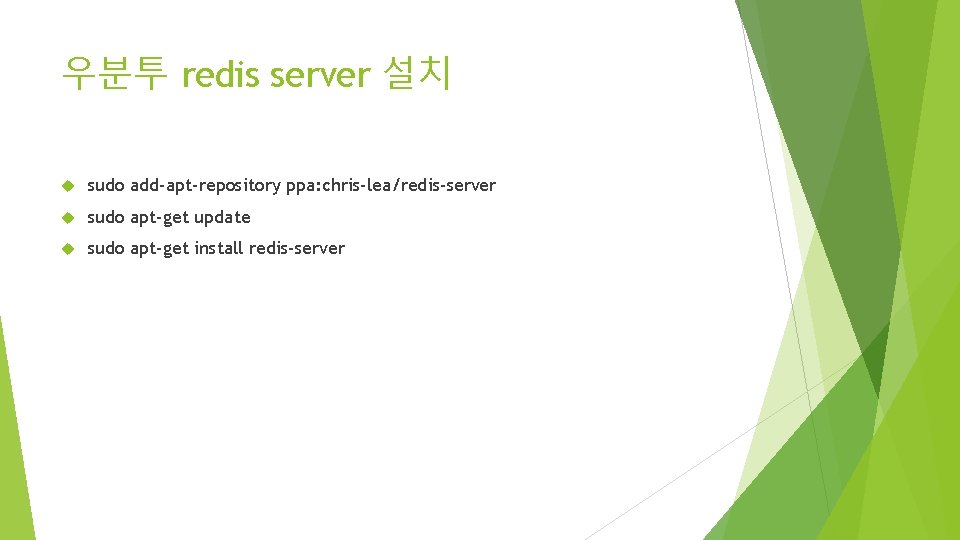 우분투 redis server 설치

sudo add-apt-repository ppa:chris-lea/redis-server

sudo apt-get update

sudo apt-get install redis-server